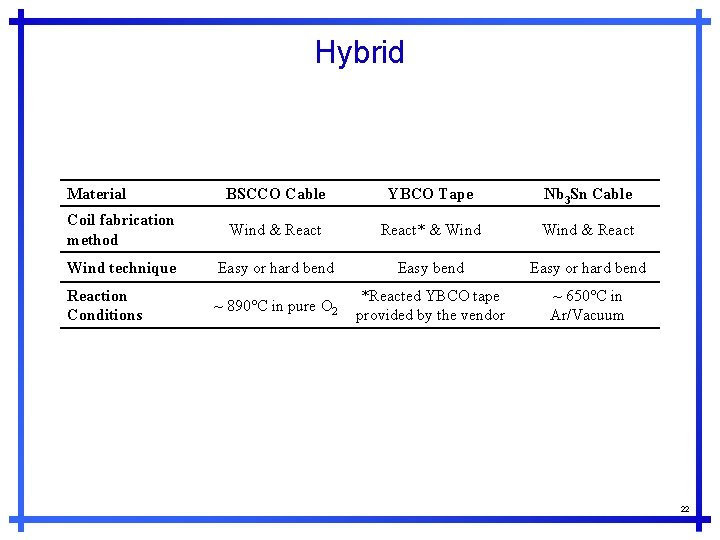 Hybrid

| Material | BSCCO Cable | YBCO Tape | $Nb_3Sn$ Cable |
|---|---|---|---|
| Coil fabrication method | Wind & React | React* & Wind | Wind & React |
| Wind technique | Easy or hard bend | Easy bend | Easy or hard bend |
| Reaction Conditions | ~ 890°C in pure $O_2$ | *Reacted YBCO tape provided by the vendor | ~ 650°C in Ar/Vacuum |

22